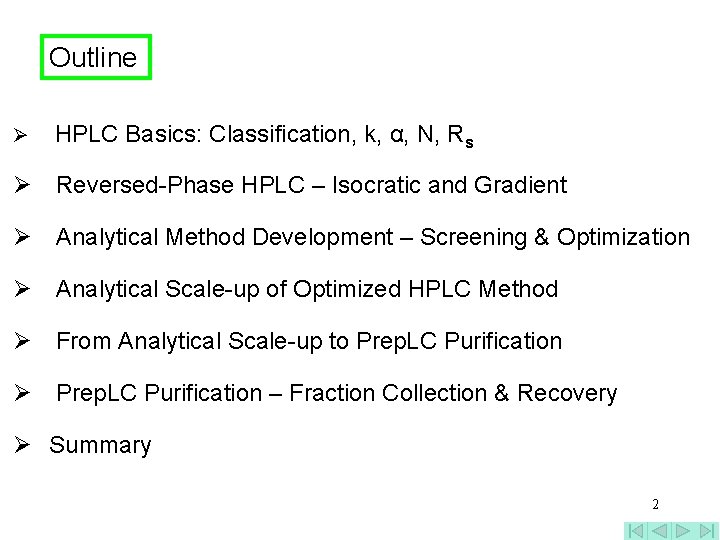 Outline

➢ HPLC Basics: Classification, k, α, N, $R_s$

➢ Reversed-Phase HPLC – Isocratic and Gradient

➢ Analytical Method Development – Screening & Optimization

➢ Analytical Scale-up of Optimized HPLC Method

➢ From Analytical Scale-up to PrepLC Purification

➢ PrepLC Purification – Fraction Collection & Recovery

➢ Summary

2